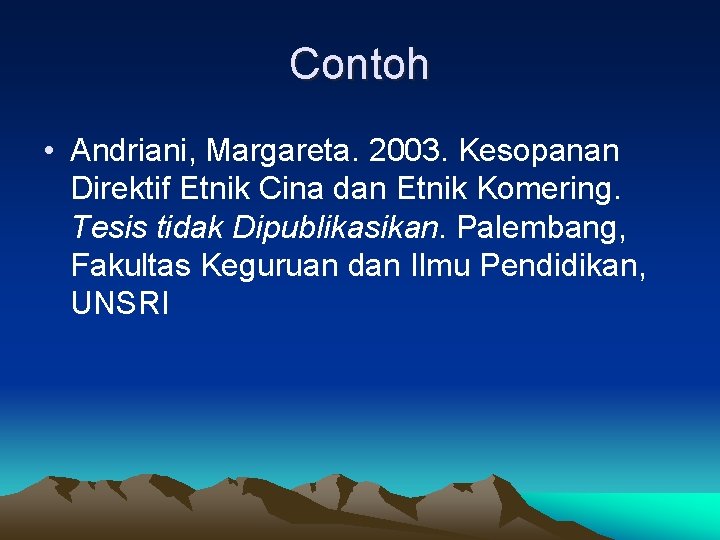 Contoh

• Andriani, Margareta. 2003. Kesopanan Direktif Etnik Cina dan Etnik Komering. Tesis tidak Dipublikasikan. Palembang, Fakultas Keguruan dan Ilmu Pendidikan, UNSRI